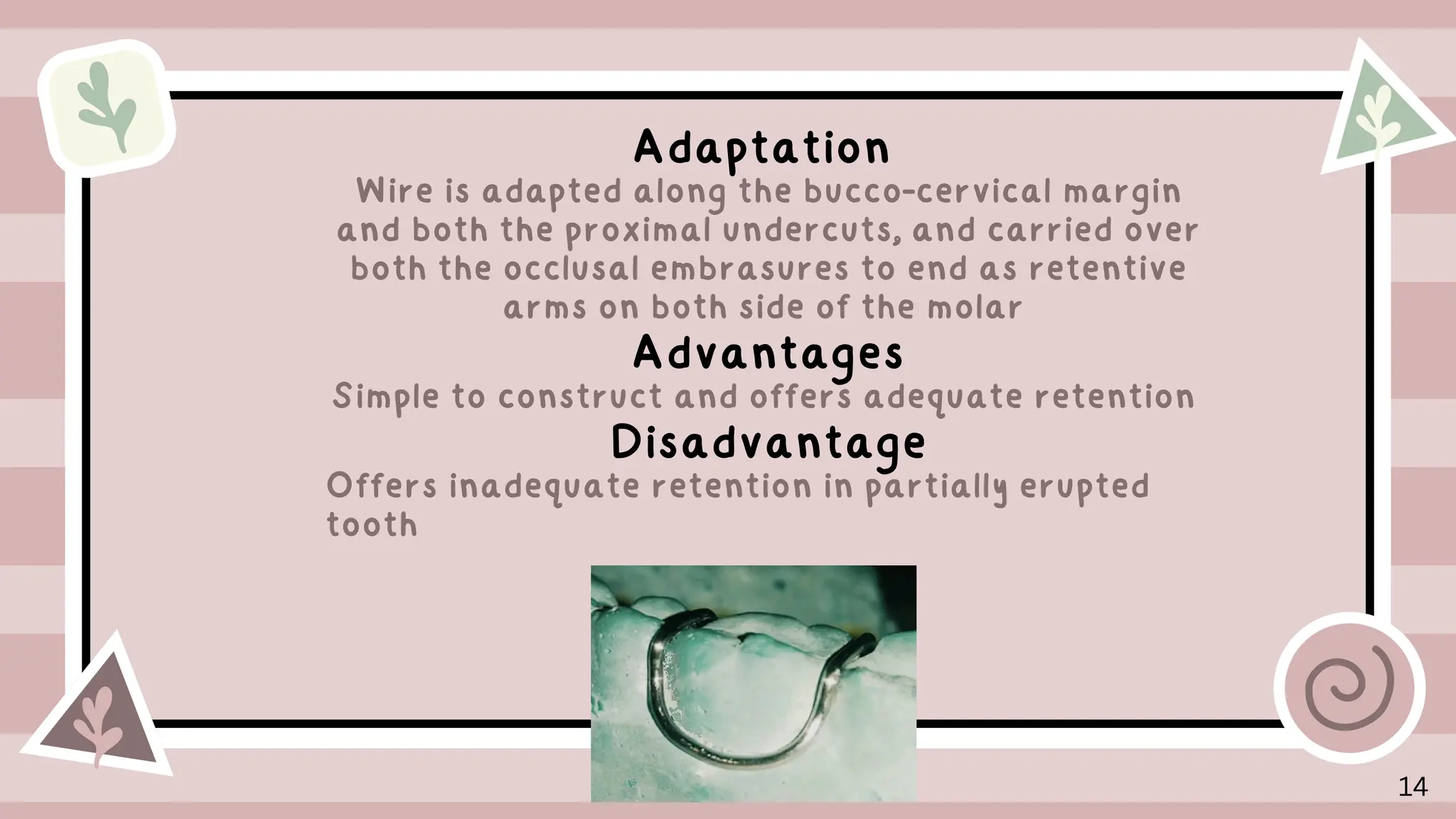 Adaptation

Wire is adapted along the bucco-cervical margin and both the proximal undercuts, and carried over both the occlusal embrasures to end as retentive arms on both side of the molar

Advantages

Simple to construct and offers adequate retention

Disadvantage

Offers inadequate retention in partially erupted tooth

14